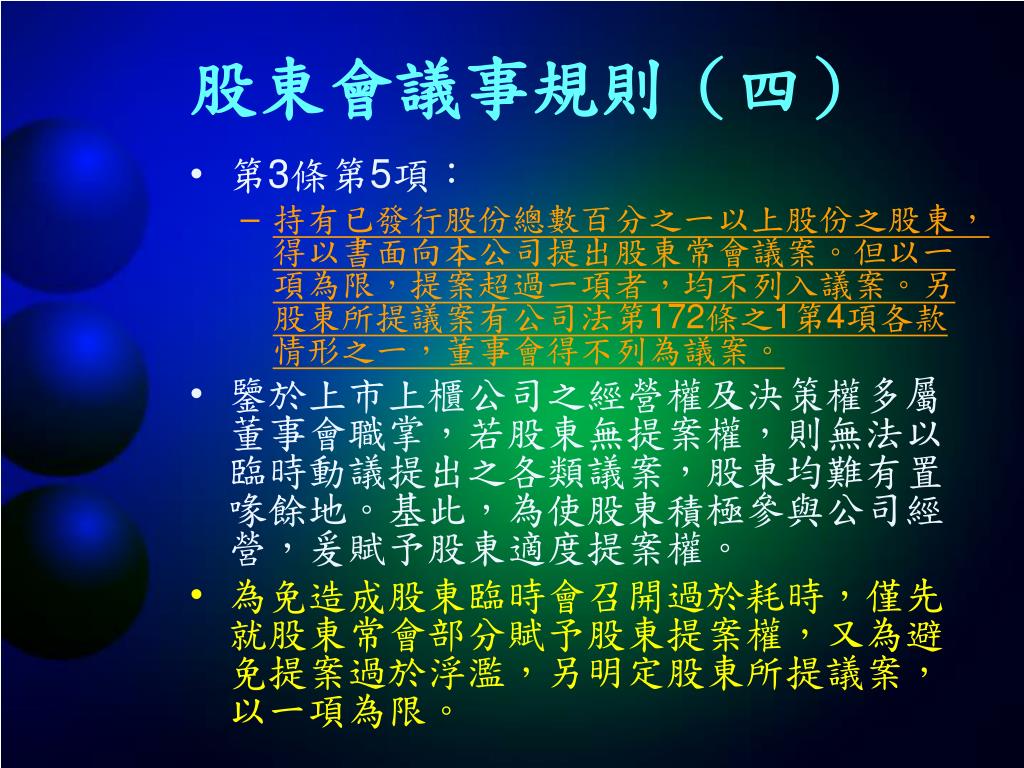 股東會議事規則（四）

• 第3條第5項：
– 持有已發行股份總數百分之一以上股份之股東，得以書面向本公司提出股東常會議案。但以一項為限，提案超過一項者，均不列入議案。另股東所提議案有公司法第172條之1第4項各款情形之一，董事會得不列為議案。

• 鑒於上市上櫃公司之經營權及決策權多屬董事會職掌，若股東無提案權，則無法以臨時動議提出之各類議案，股東均難有置喙餘地。基此，為使股東積極參與公司經營，爰賦予股東適度提案權。

• 為免造成股東臨時會召開過於耗時，僅先就股東常會部分賦予股東提案權，又為避免提案過於浮濫，另明定股東所提議案，以一項為限。